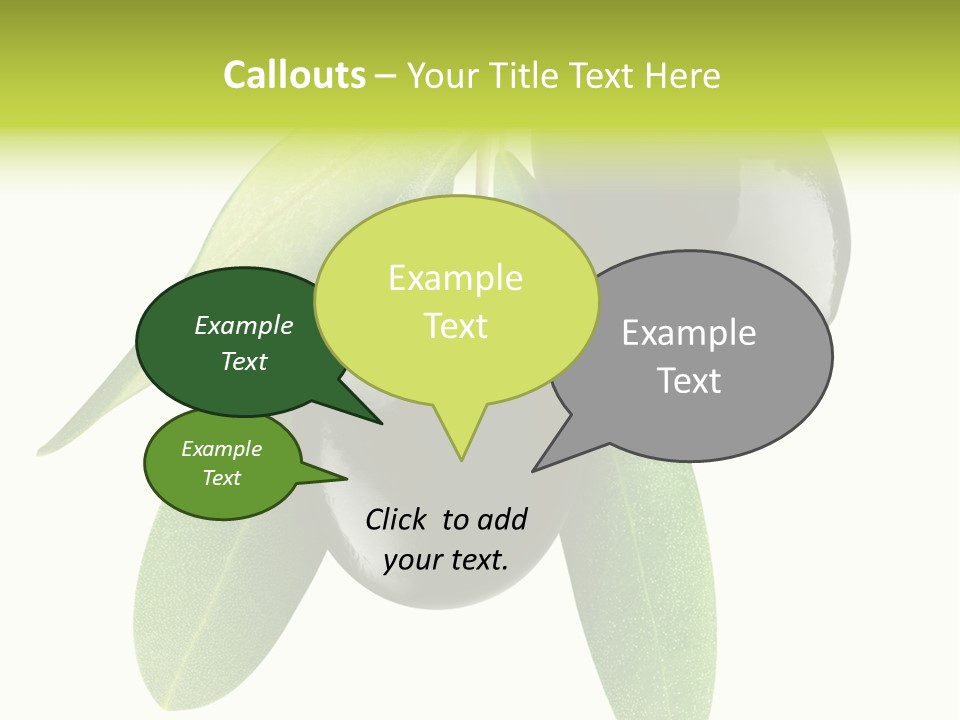 Callouts – Your Title Text Here

Example Text

Example Text

Example Text

Example Text

Click to add your text.